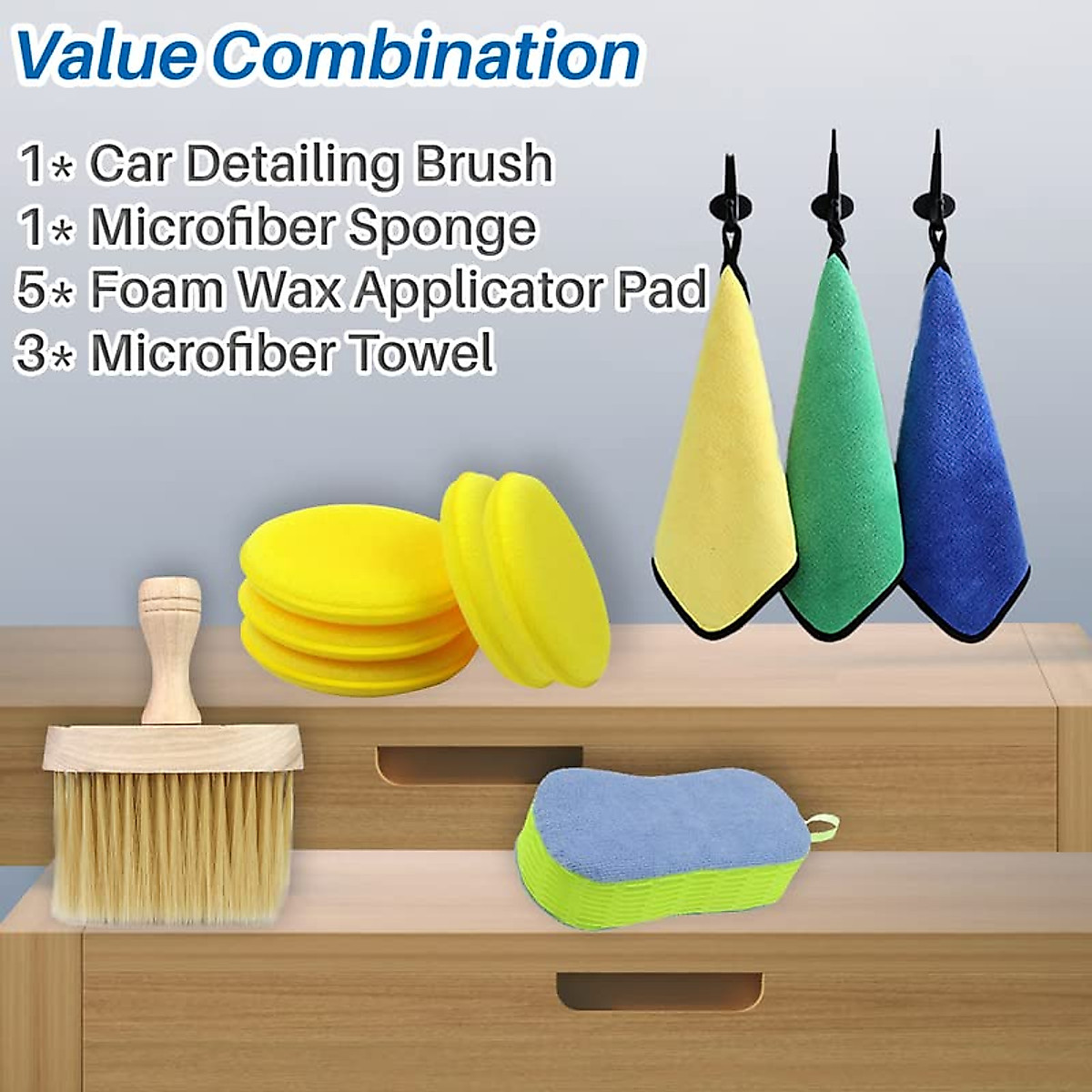 Value Combination

1* Car Detailing Brush
1* Microfiber Sponge
5* Foam Wax Applicator Pad
3* Microfiber Towel